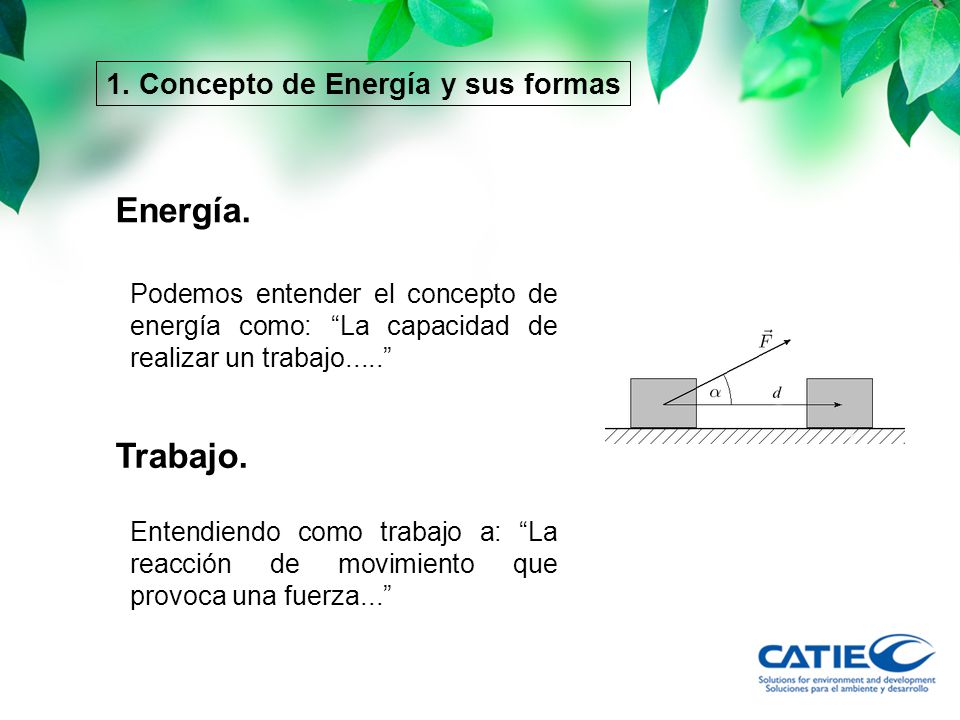 1. Concepto de Energía y sus formas

Energía.

Podemos entender el concepto de energía como: “La capacidad de realizar un trabajo.....”

$\vec{F}$

$\alpha$

$d$

Trabajo.

Entendiendo como trabajo a: “La reacción de movimiento que provoca una fuerza...”

CATIE

Solutions for environment and development
Soluciones para el ambiente y desarrollo